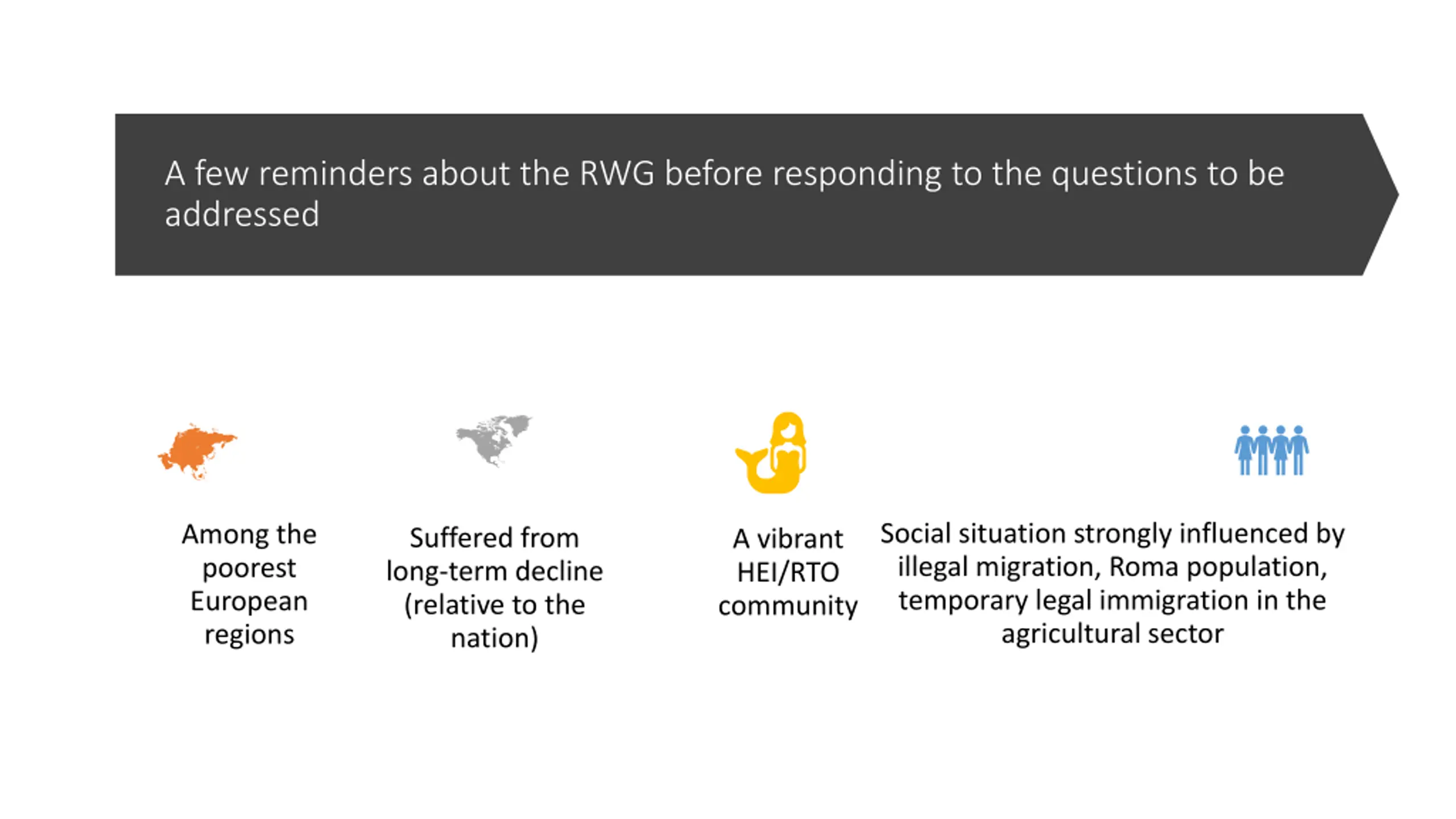 A few reminders about the RWG before responding to the questions to be addressed

Among the poorest European regions

Suffered from long-term decline (relative to the nation)

A vibrant HEI/RTO community

Social situation strongly influenced by illegal migration, Roma population, temporary legal immigration in the agricultural sector